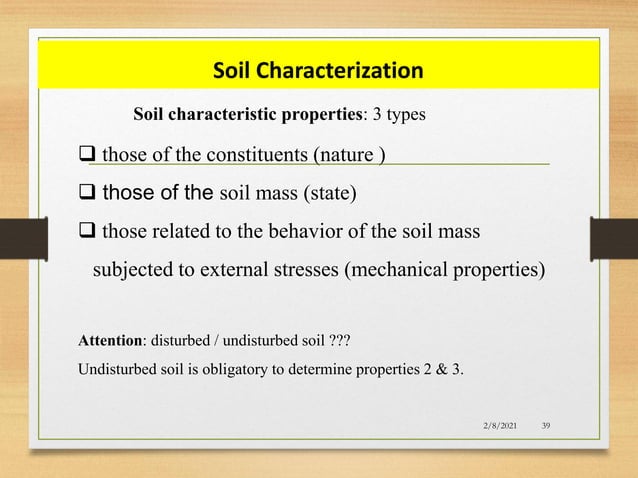 Soil Characterization

Soil characteristic properties: 3 types

❑ those of the constituents (nature )

❑ those of the soil mass (state)

❑ those related to the behavior of the soil mass subjected to external stresses (mechanical properties)

Attention: disturbed / undisturbed soil ???

Undisturbed soil is obligatory to determine properties 2 & 3.

2/8/2021 39